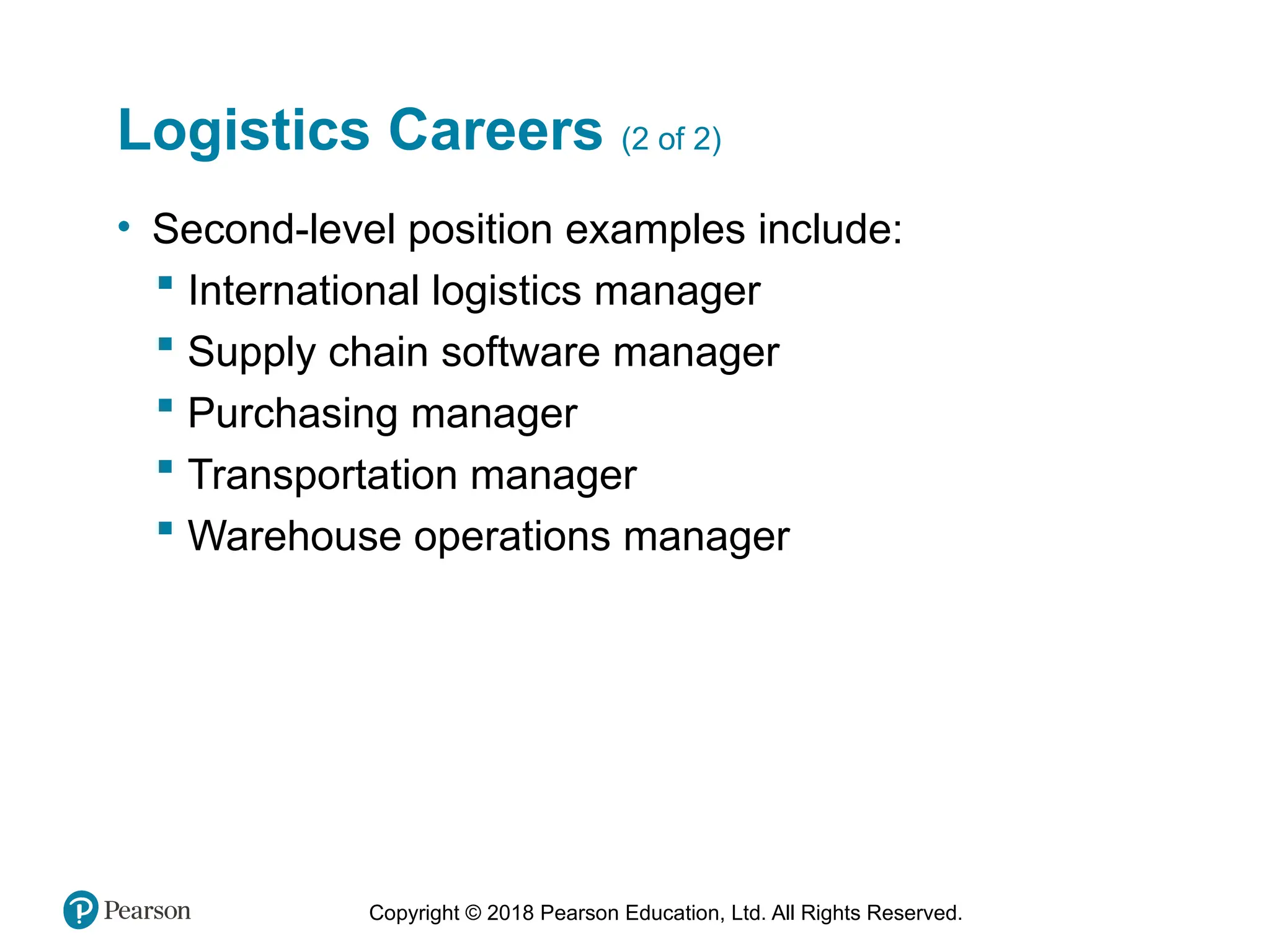 Logistics Careers (2 of 2)

• Second-level position examples include:
 ▪ International logistics manager
 ▪ Supply chain software manager
 ▪ Purchasing manager
 ▪ Transportation manager
 ▪ Warehouse operations manager

Pearson

Copyright © 2018 Pearson Education, Ltd. All Rights Reserved.